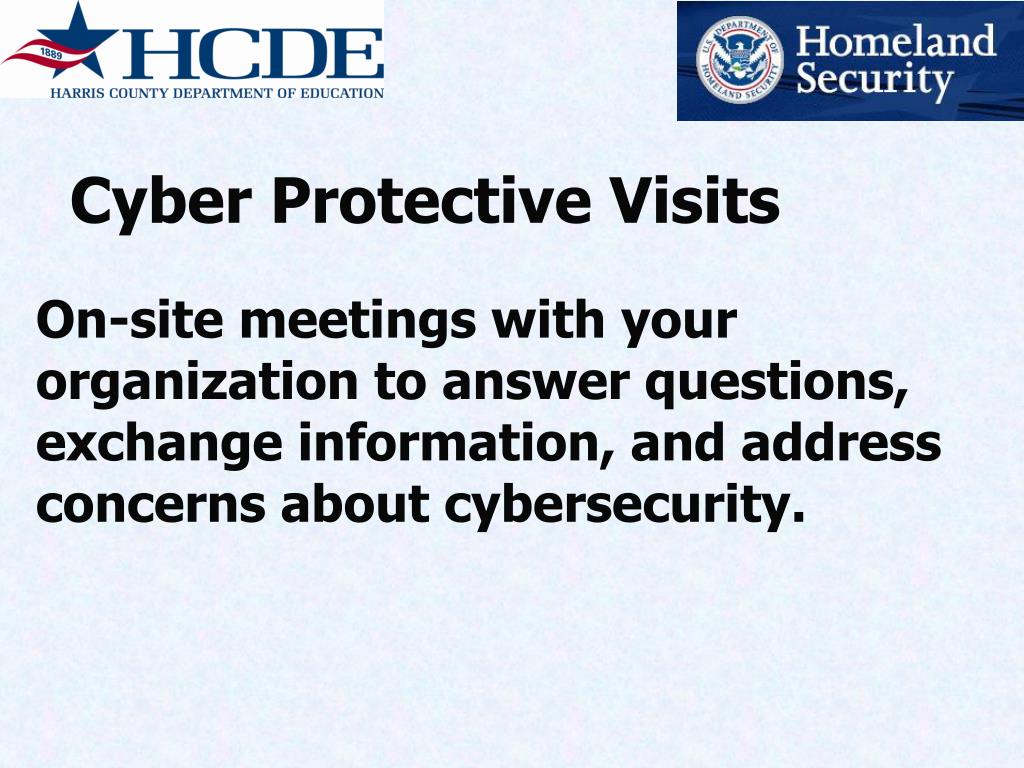 1889 HCDE
HARRIS COUNTY DEPARTMENT OF EDUCATION

U.S. DEPARTMENT OF HOMELAND SECURITY
Homeland Security

Cyber Protective Visits

On-site meetings with your organization to answer questions, exchange information, and address concerns about cybersecurity.